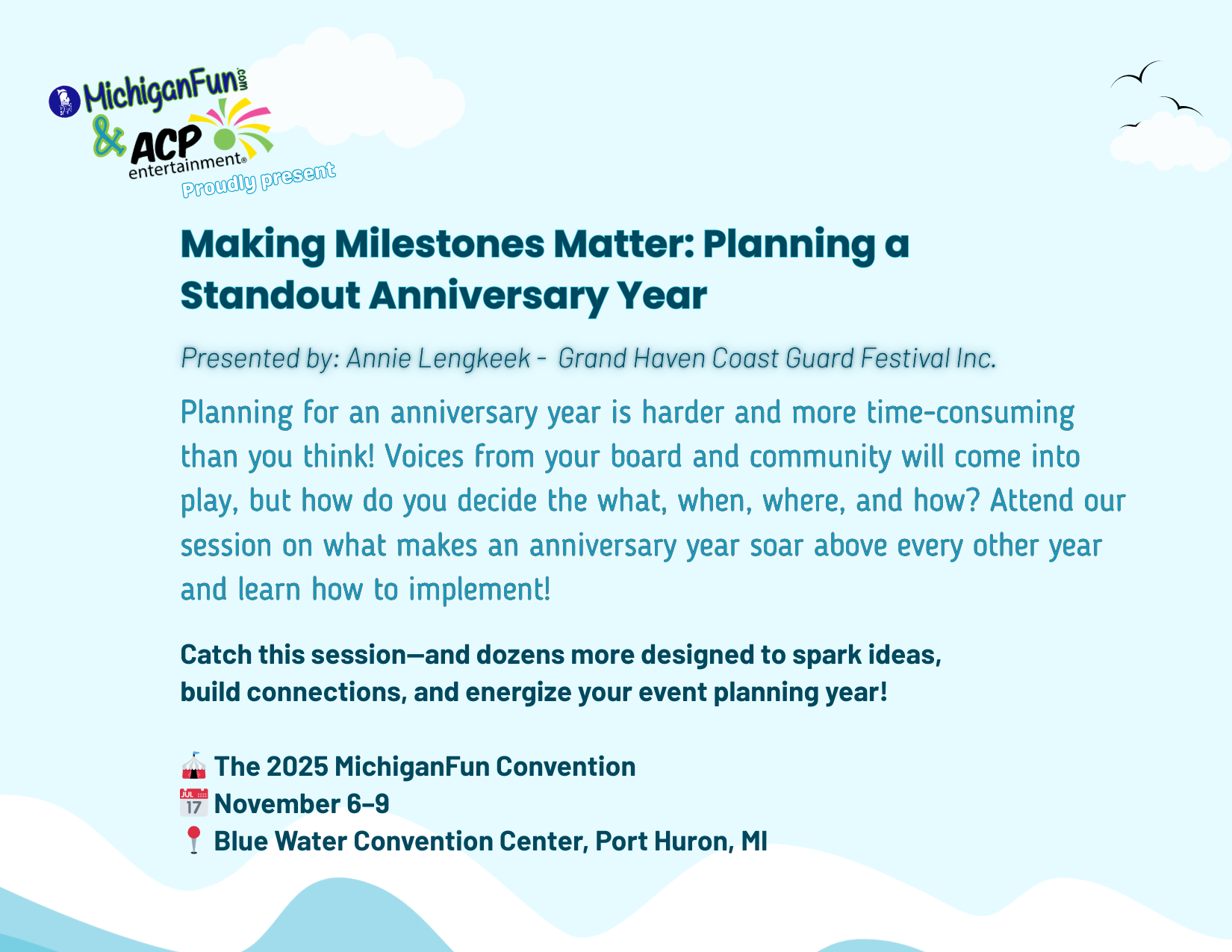 MichiganFun.com & ACP entertainment® Proudly present

Making Milestones Matter: Planning a Standout Anniversary Year

Presented by: Annie Lengkeek - Grand Haven Coast Guard Festival Inc.

Planning for an anniversary year is harder and more time-consuming than you think! Voices from your board and community will come into play, but how do you decide the what, when, where, and how? Attend our session on what makes an anniversary year soar above every other year and learn how to implement!

Catch this session—and dozens more designed to spark ideas, build connections, and energize your event planning year!

🎪 The 2025 MichiganFun Convention
📅 November 6–9
📍 Blue Water Convention Center, Port Huron, MI